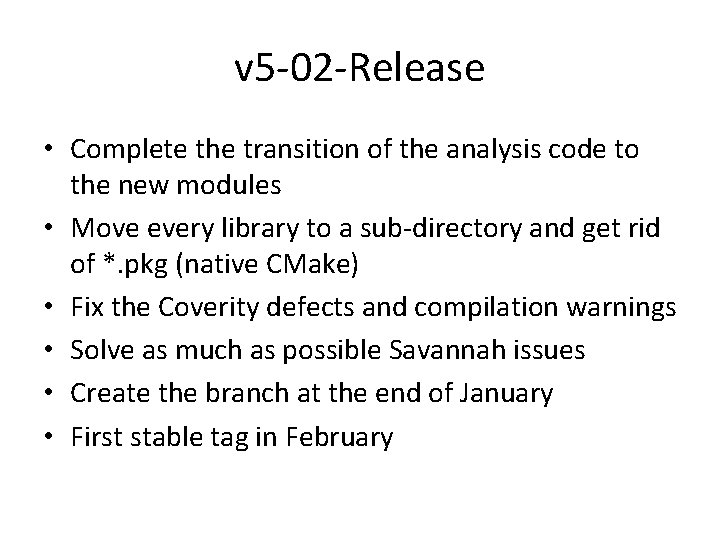 v5-02-Release

• Complete the transition of the analysis code to the new modules
• Move every library to a sub-directory and get rid of *.pkg (native CMake)
• Fix the Coverity defects and compilation warnings
• Solve as much as possible Savannah issues
• Create the branch at the end of January
• First stable tag in February